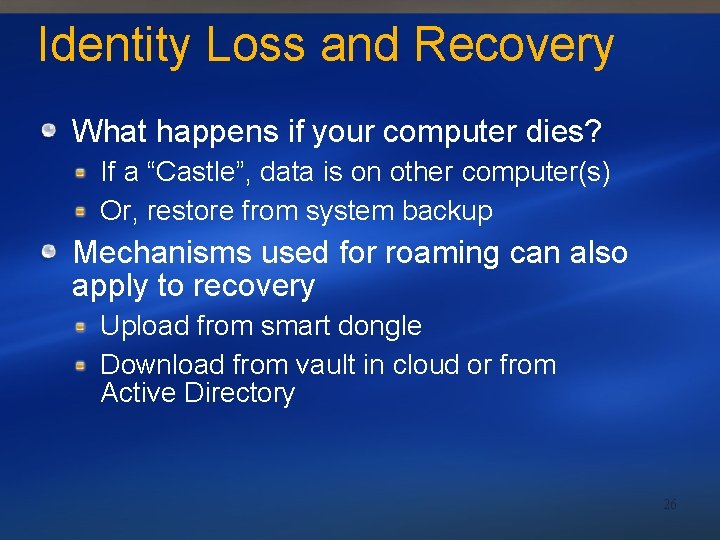 Identity Loss and Recovery

What happens if your computer dies?

If a “Castle”, data is on other computer(s)

Or, restore from system backup

Mechanisms used for roaming can also apply to recovery

Upload from smart dongle

Download from vault in cloud or from Active Directory

26